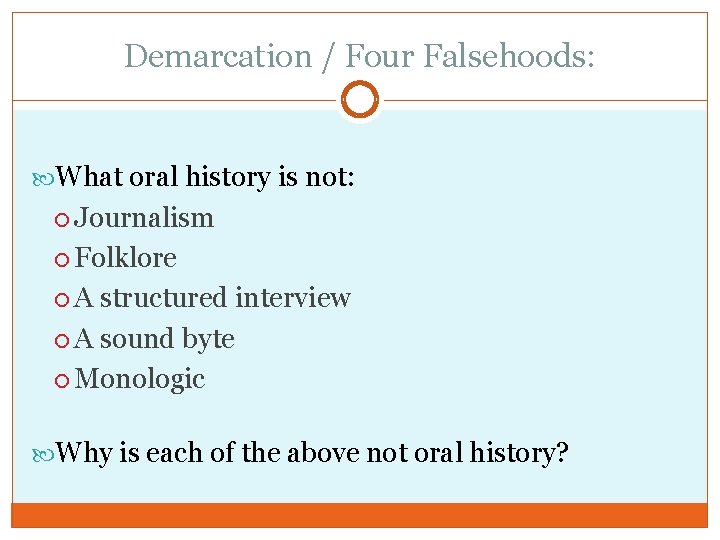 Demarcation / Four Falsehoods:

What oral history is not:
Journalism
Folklore
A structured interview
A sound byte
Monologic

Why is each of the above not oral history?